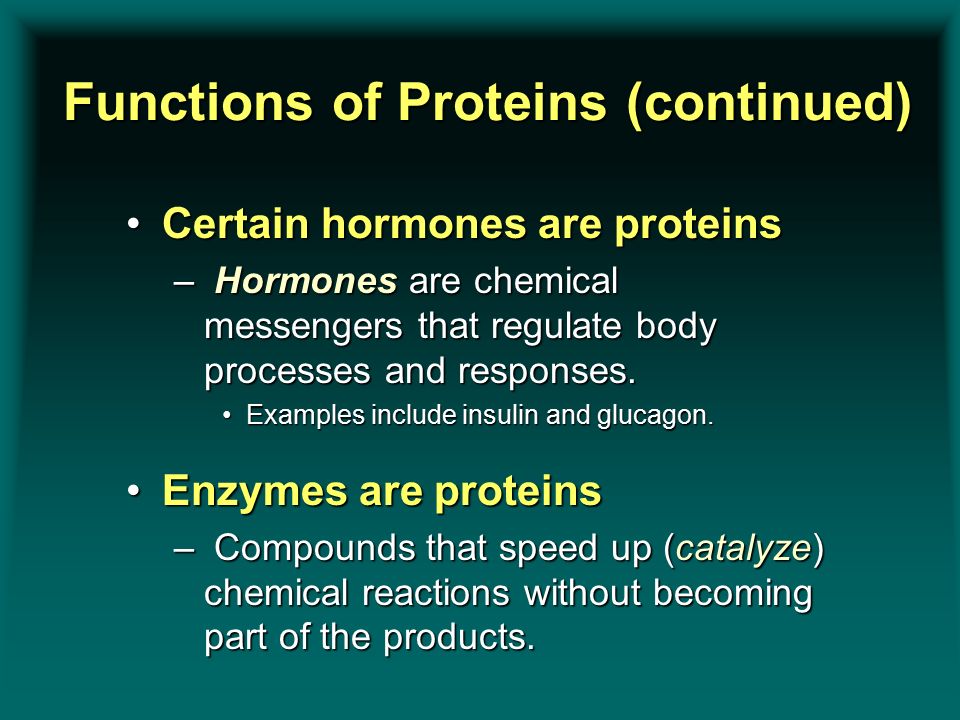 Functions of Proteins (continued)

• Certain hormones are proteins

– Hormones are chemical messengers that regulate body processes and responses.

• Examples include insulin and glucagon.

• Enzymes are proteins

– Compounds that speed up (catalyze) chemical reactions without becoming part of the products.